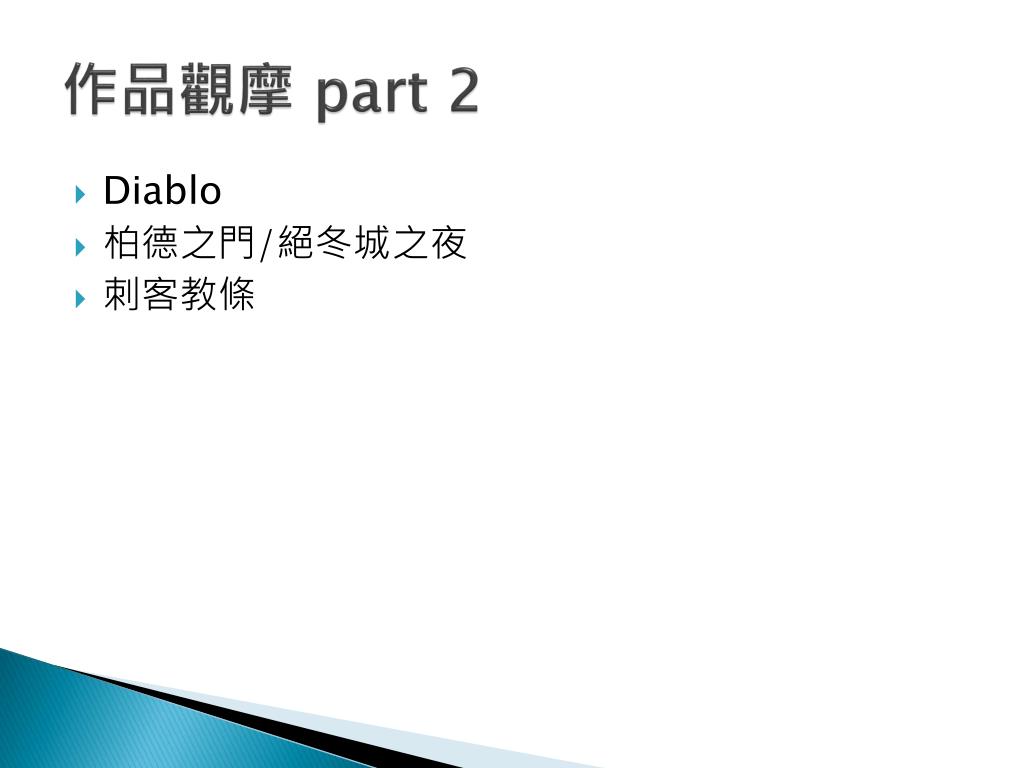 作品觀摩 part 2

Diablo
柏德之門/絕冬城之夜
刺客教條